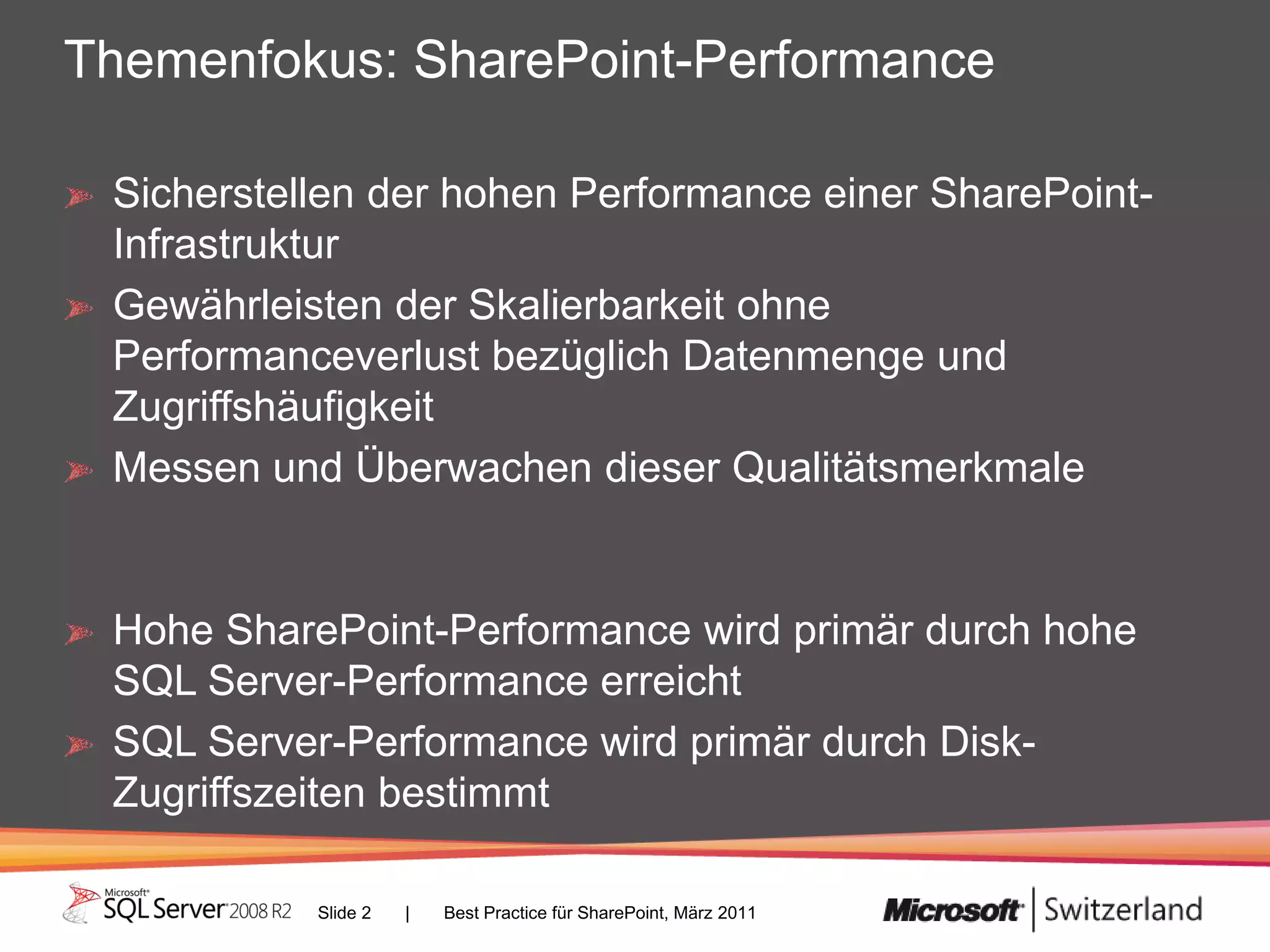 Themenfokus: SharePoint-Performance

Sicherstellen der hohen Performance einer SharePoint-Infrastruktur

Gewährleisten der Skalierbarkeit ohne Performanceverlust bezüglich Datenmenge und Zugriffshäufigkeit

Messen und Überwachen dieser Qualitätsmerkmale

Hohe SharePoint-Performance wird primär durch hohe SQL Server-Performance erreicht

SQL Server-Performance wird primär durch Disk-Zugriffszeiten bestimmt

Microsoft SQL Server 2008 R2 Slide 2 | Best Practice für SharePoint, März 2011 Microsoft | Switzerland